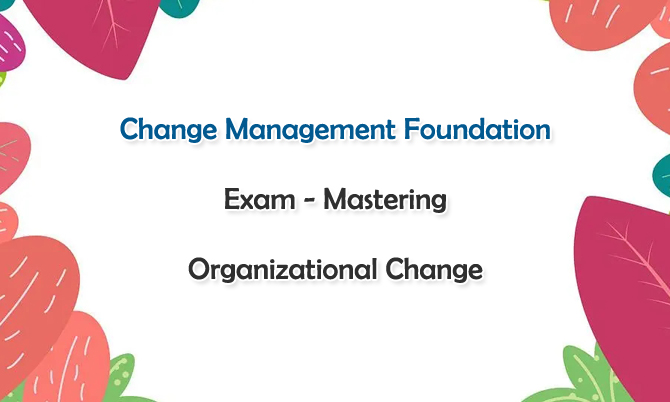 Change Management Foundation

Exam - Mastering

Organizational Change